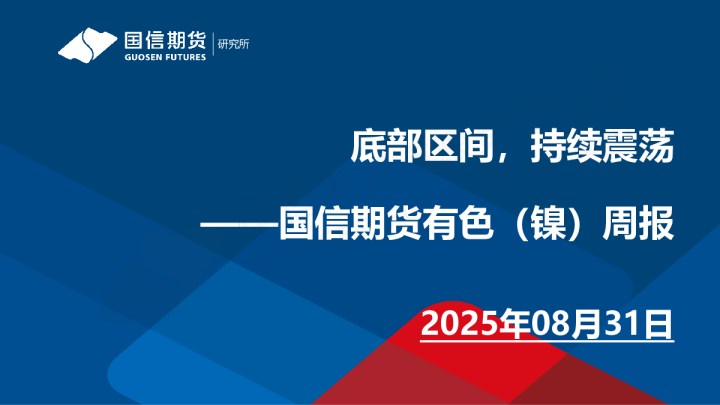 国信期货
GUOSEN FUTURES
研究所

底部区间，持续震荡

——国信期货有色（镍）周报

2025年08月31日